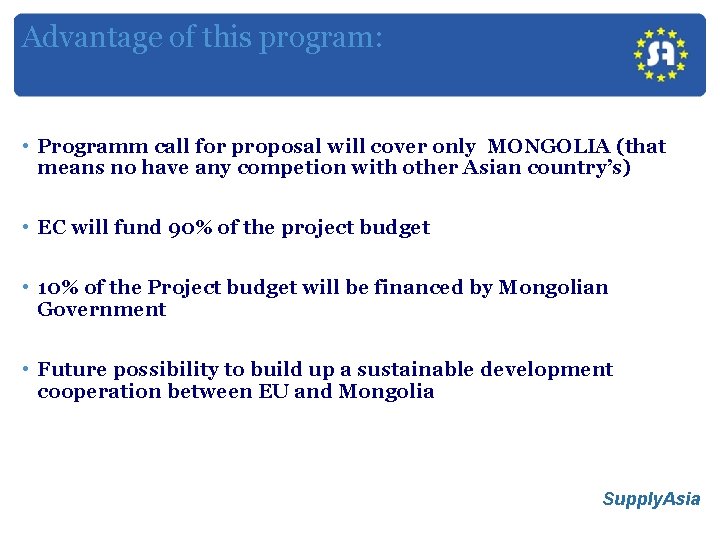 Advantage of this program:

SA

• Programm call for proposal will cover only MONGOLIA (that means no have any competion with other Asian country's)

• EC will fund 90% of the project budget

• 10% of the Project budget will be financed by Mongolian Government

• Future possibility to build up a sustainable development cooperation between EU and Mongolia

SupplyAsia